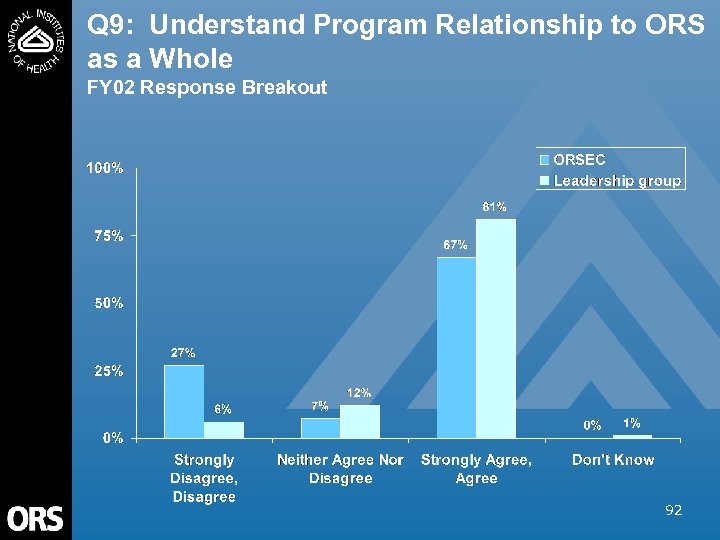 NATIONAL INSTITUTES OF HEALTH

Q9: Understand Program Relationship to ORS as a Whole
FY02 Response Breakout

ORSEC
Leadership group

100%
75%
50%
25%
0%

27%
6%
7%
12%
67%
81%
0%
1%

Strongly Disagree, Disagree
Neither Agree Nor Disagree
Strongly Agree, Agree
Don't Know

ORS

92